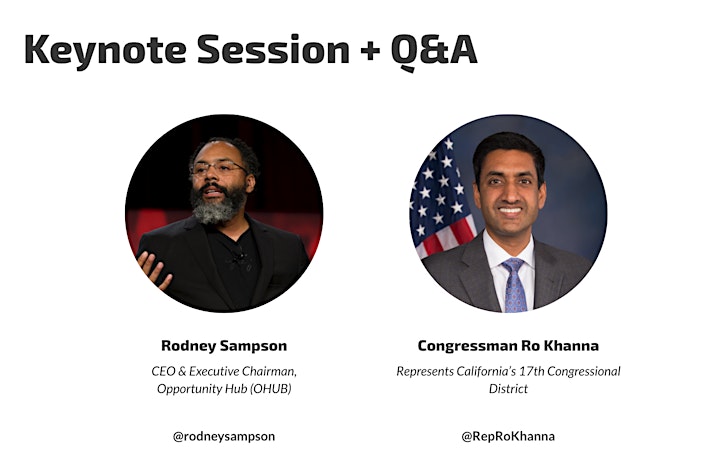 Keynote Session + Q&A

Rodney Sampson
CEO & Executive Chairman, Opportunity Hub (OHUB)

@rodneysampson

Congressman Ro Khanna
Represents California's 17th Congressional District

@RepRoKhanna